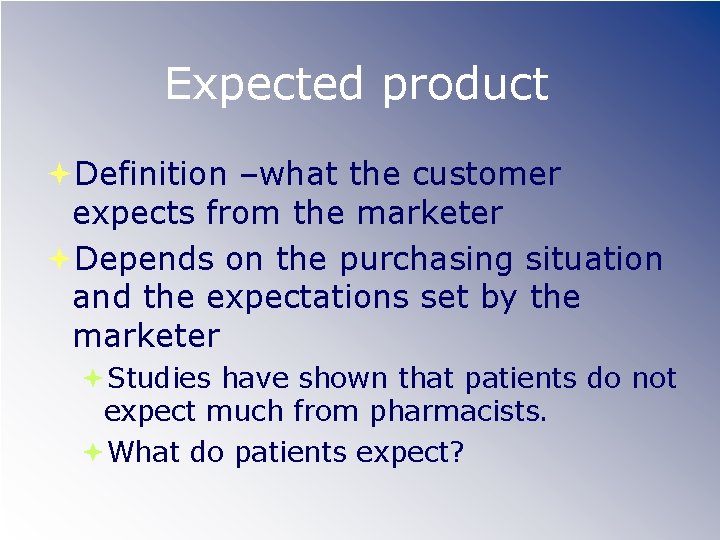 Expected product

Definition –what the customer expects from the marketer

Depends on the purchasing situation and the expectations set by the marketer

Studies have shown that patients do not expect much from pharmacists.

What do patients expect?